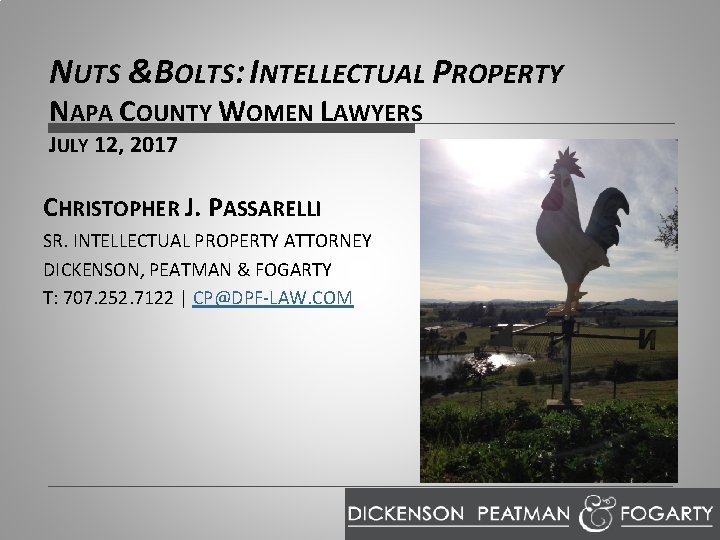 NUTS &BOLTS: INTELLECTUAL PROPERTY
NAPA COUNTY WOMEN LAWYERS
JULY 12, 2017

CHRISTOPHER J. PASSARELLI
SR. INTELLECTUAL PROPERTY ATTORNEY
DICKENSON, PEATMAN & FOGARTY
T: 707.252.7122 | CP@DPF-LAW.COM

N

DICKENSON PEATMAN & FOGARTY